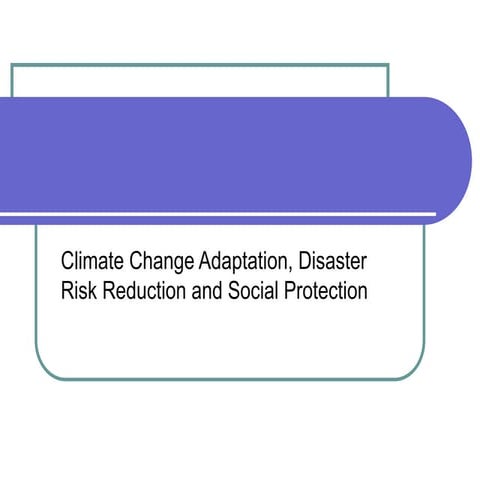 Climate Change Adaptation, Disaster Risk Reduction and Social Protection